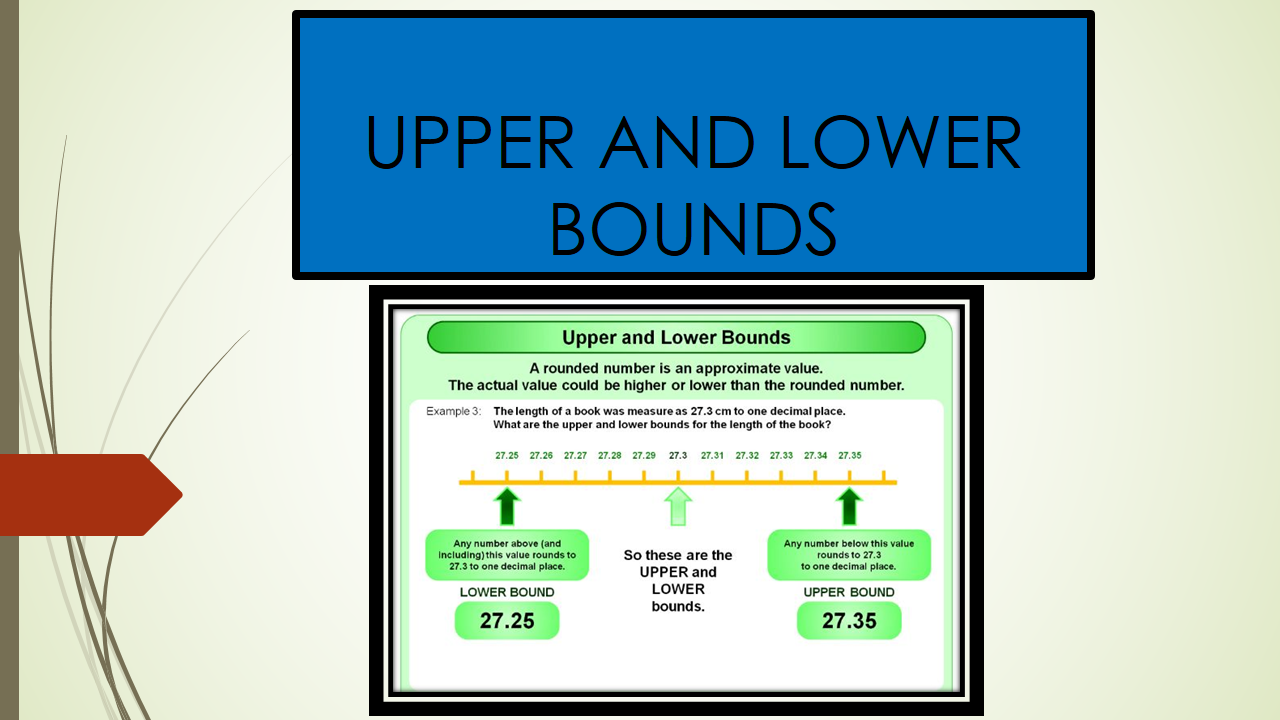 UPPER AND LOWER BOUNDS

Upper and Lower Bounds

A rounded number is an approximate value.
The actual value could be higher or lower than the rounded number.

Example 3: The length of a book was measure as 27.3 cm to one decimal place.
What are the upper and lower bounds for the length of the book?

27.25 27.26 27.27 27.28 27.29 27.3 27.31 27.32 27.33 27.34 27.35

Any number above (and including) this value rounds to 27.3 to one decimal place.

LOWER BOUND

27.25

So these are the UPPER and LOWER bounds.

Any number below this value rounds to 27.3 to one decimal place.

UPPER BOUND

27.35